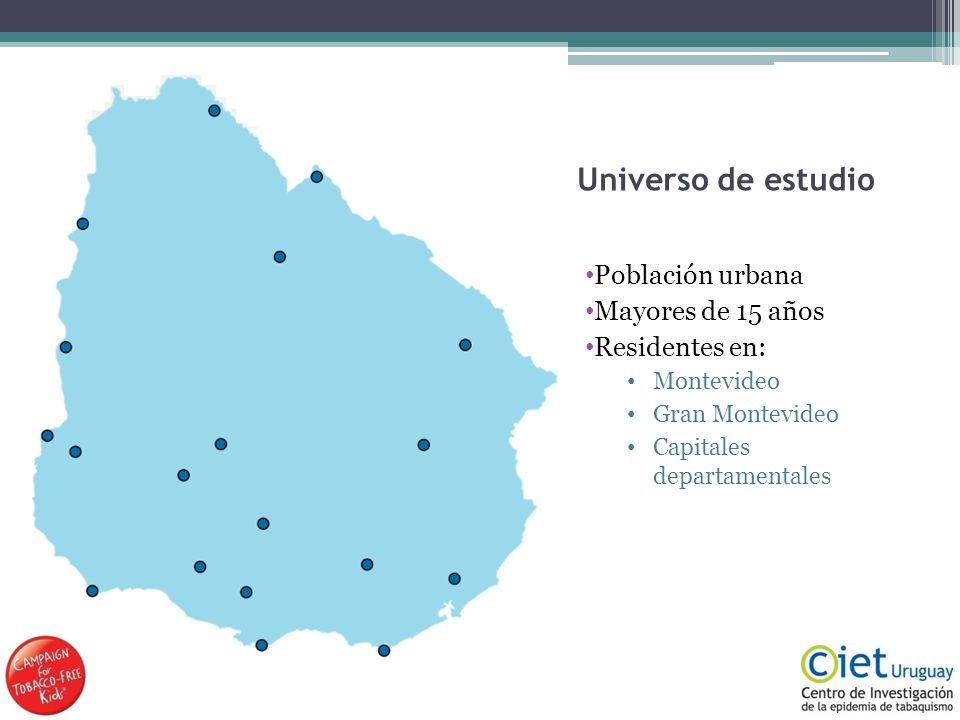 Universo de estudio

•Población urbana
•Mayores de 15 años
•Residentes en:
• Montevideo
• Gran Montevideo
• Capitales departamentales

CAMPAIGN for TOBACCO-FREE Kids

ciet Uruguay
Centro de Investigación de la epidemia de tabaquismo